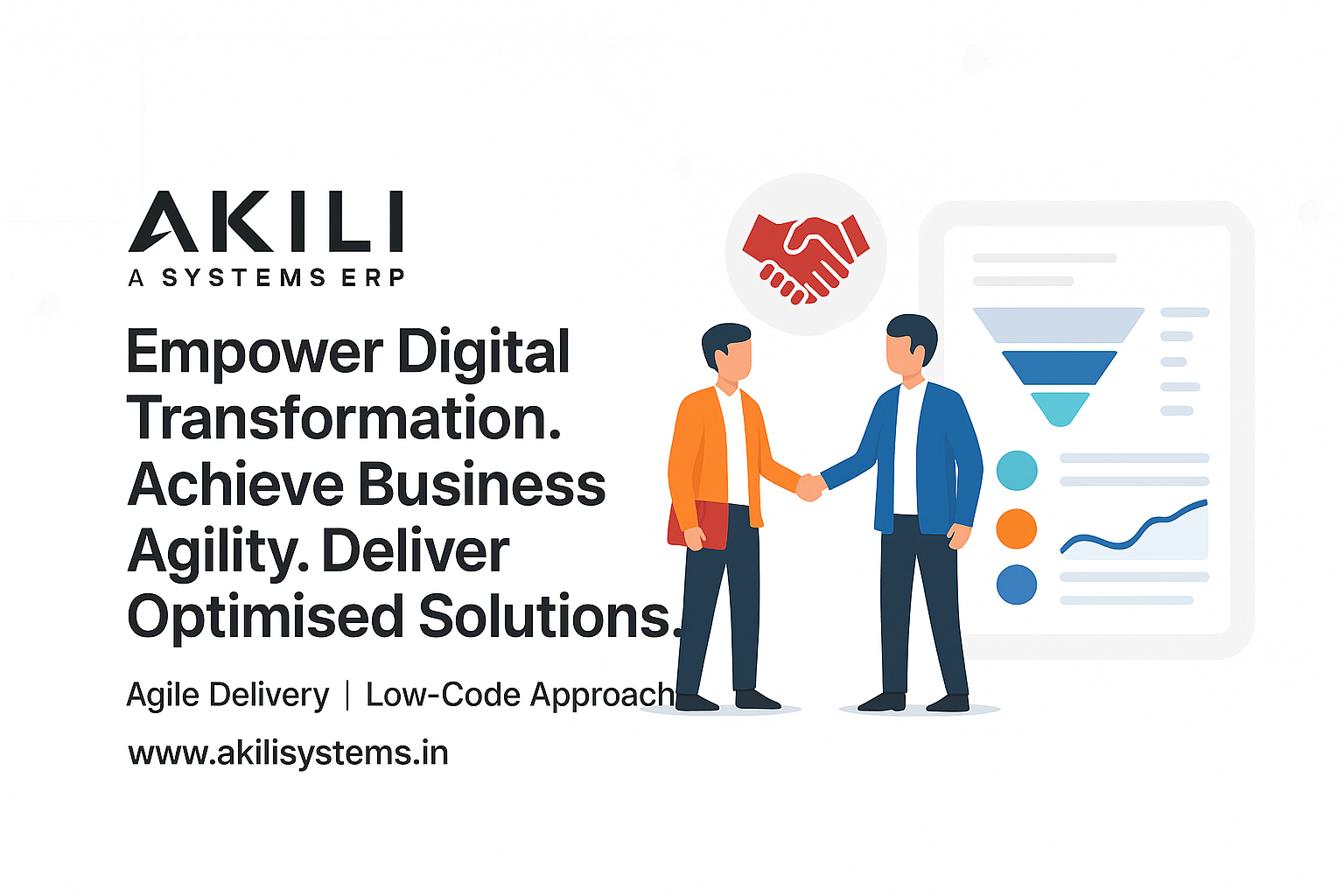 AKILI
A SYSTEMS ERP

Empower Digital Transformation. Achieve Business Agility. Deliver Optimised Solutions.

Agile Delivery | Low-Code Approach

www.akilisystems.in